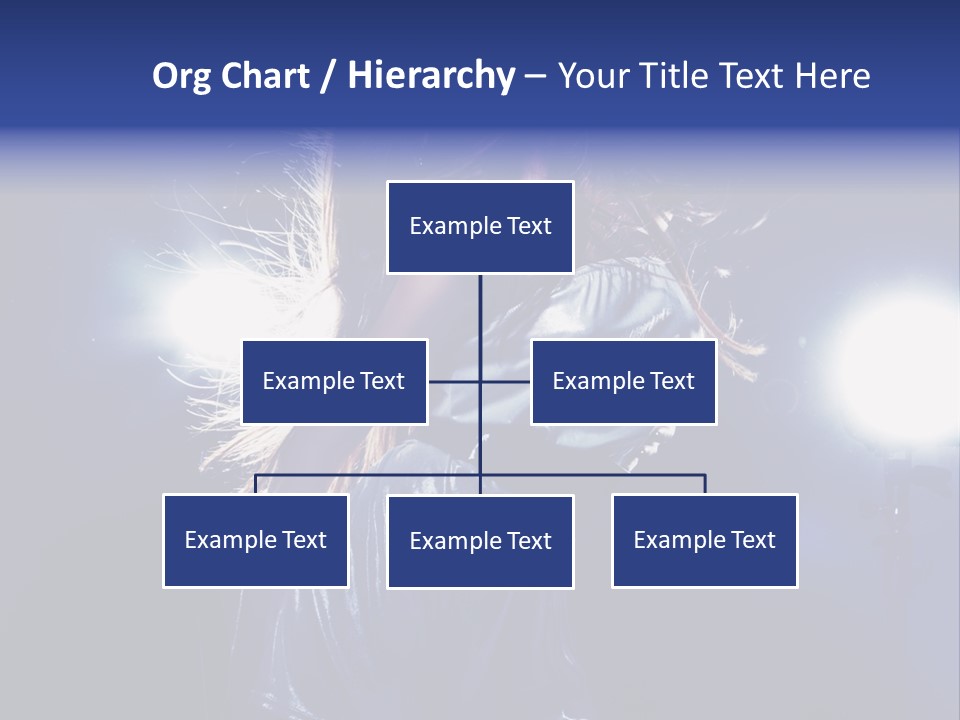 Org Chart / Hierarchy – Your Title Text Here

Example Text

Example Text

Example Text

Example Text

Example Text

Example Text